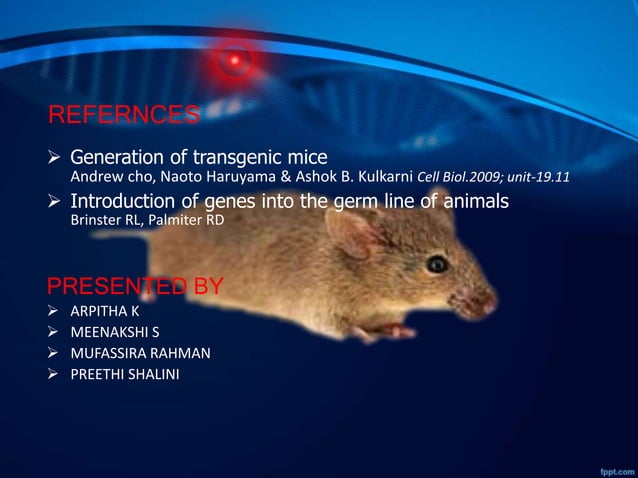 REFERNCES

➢ Generation of transgenic mice
Andrew cho, Naoto Haruyama & Ashok B. Kulkarni Cell Biol.2009; unit-19.11

➢ Introduction of genes into the germ line of animals
Brinster RL, Palmiter RD

PRESENTED BY

➢ ARPITHA K
➢ MEENAKSHI S
➢ MUFASSIRA RAHMAN
➢ PREETHI SHALINI

fppt.com